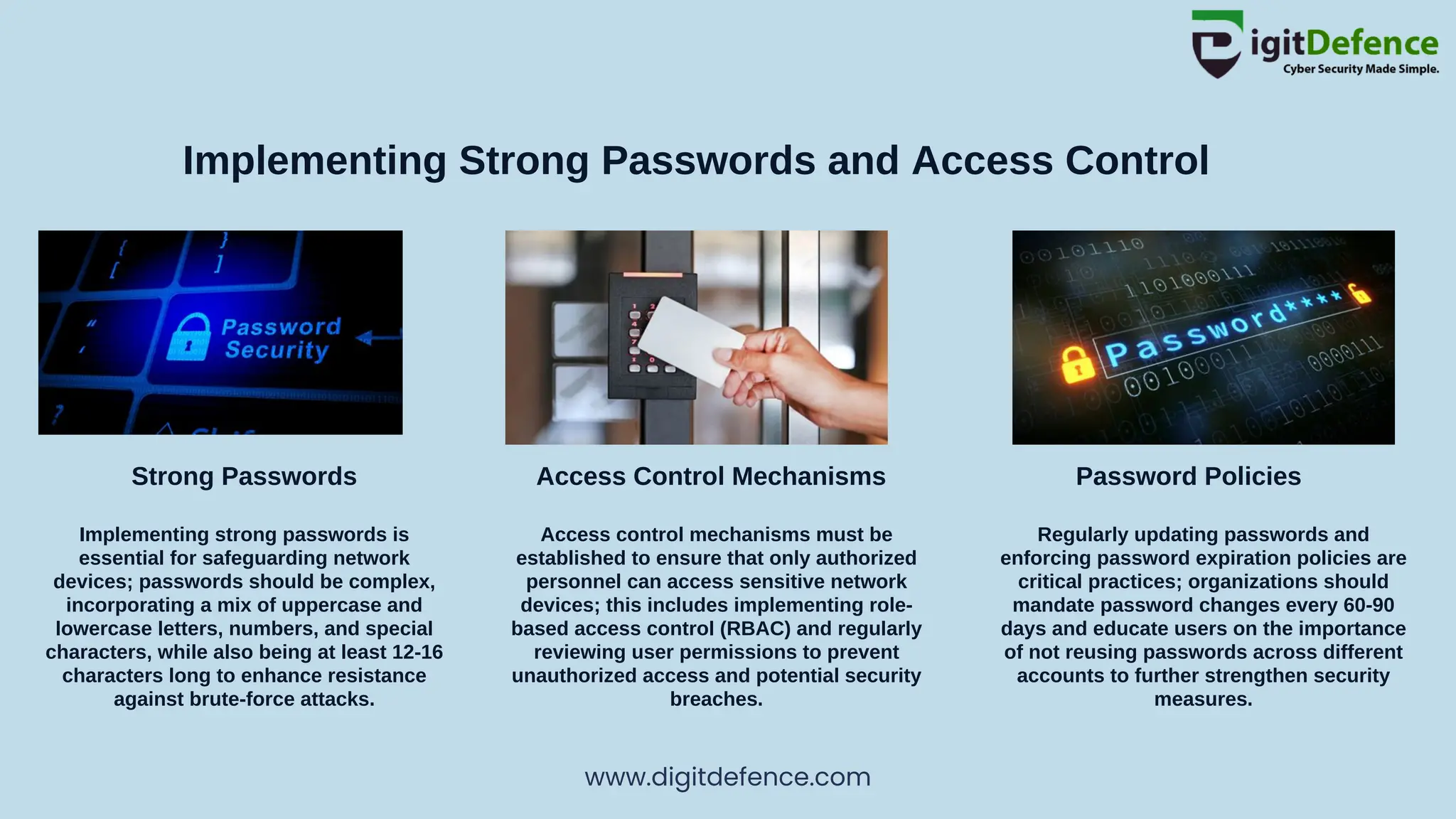 DigitDefence
Cyber Security Made Simple.

Implementing Strong Passwords and Access Control

Password Security

Strong Passwords

Implementing strong passwords is essential for safeguarding network devices; passwords should be complex, incorporating a mix of uppercase and lowercase letters, numbers, and special characters, while also being at least 12-16 characters long to enhance resistance against brute-force attacks.

Access Control Mechanisms

Access control mechanisms must be established to ensure that only authorized personnel can access sensitive network devices; this includes implementing role-based access control (RBAC) and regularly reviewing user permissions to prevent unauthorized access and potential security breaches.

Password****

Password Policies

Regularly updating passwords and enforcing password expiration policies are critical practices; organizations should mandate password changes every 60-90 days and educate users on the importance of not reusing passwords across different accounts to further strengthen security measures.

www.digitdefence.com